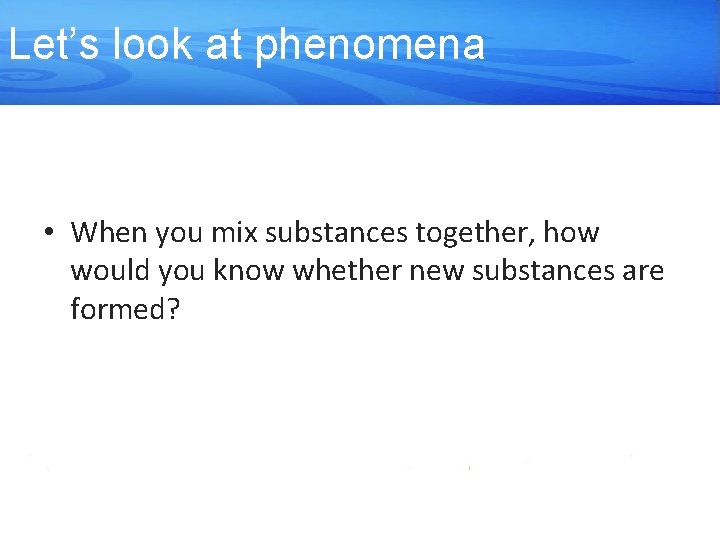 Let’s look at phenomena

• When you mix substances together, how would you know whether new substances are formed?